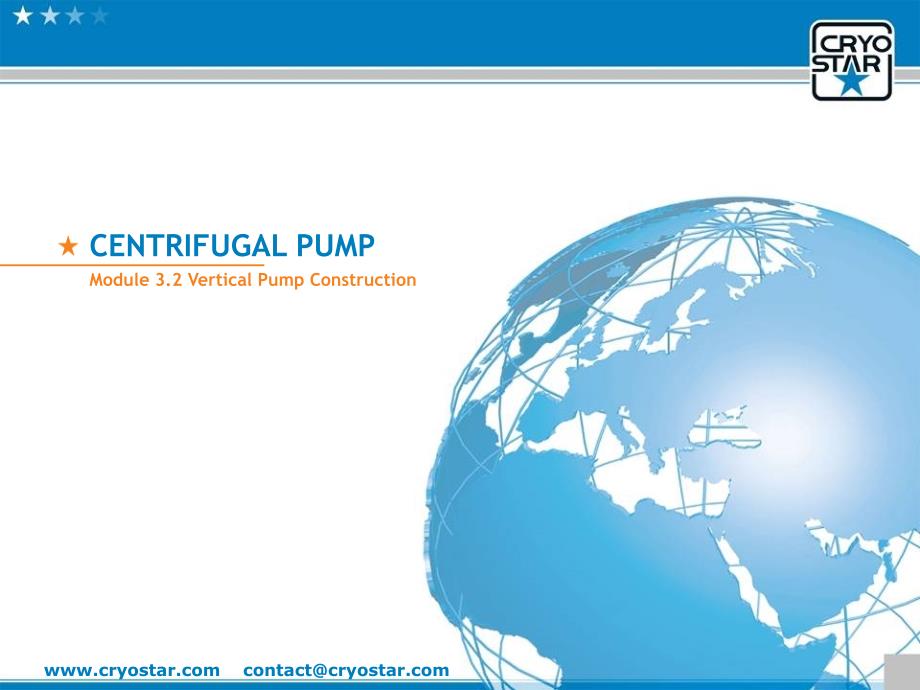 CRYO STAR

CENTRIFUGAL PUMP

Module 3.2 Vertical Pump Construction

www.cryostar.com contact@cryostar.com